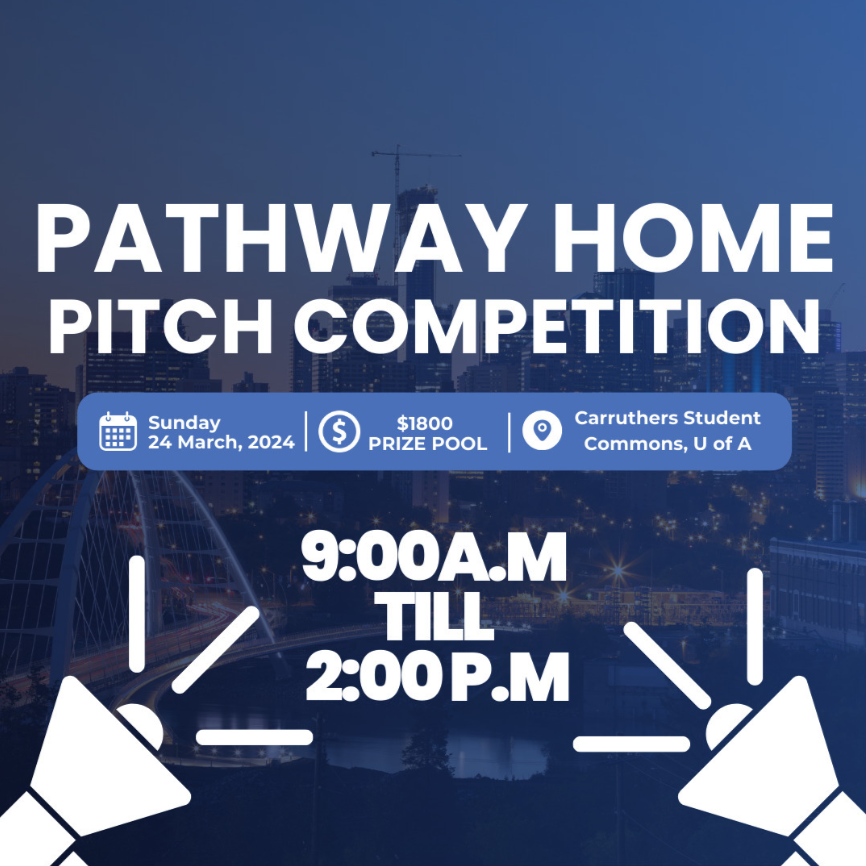 PATHWAY HOME
PITCH COMPETITION

Sunday
24 March, 2024

$1800
PRIZE POOL

Carruthers Student
Commons, U of A

9:00A.M
TILL
2:00 P.M